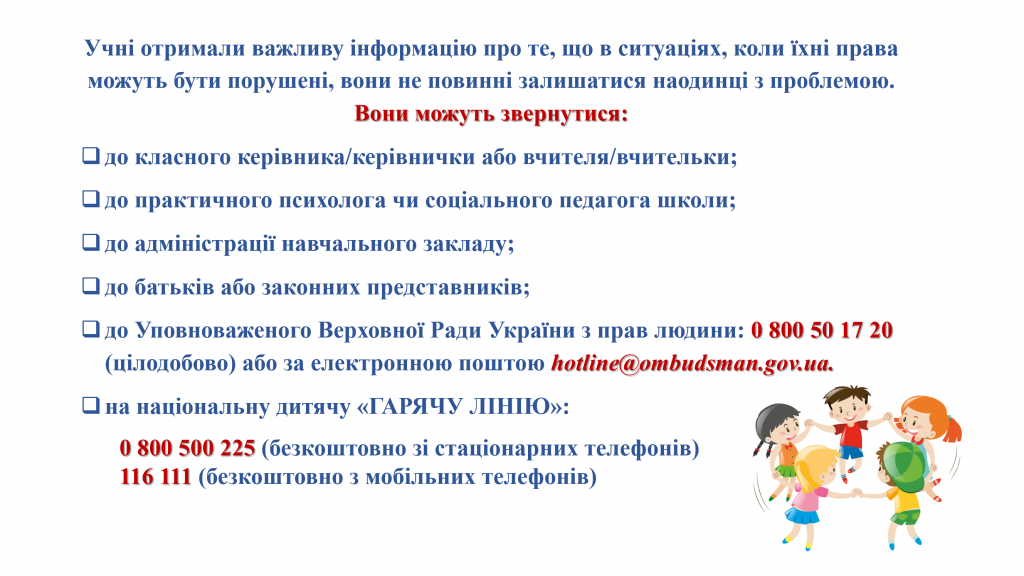 Учні отримали важливу інформацію про те, що в ситуаціях, коли їхні права можуть бути порушені, вони не повинні залишатися наодинці з проблемою.

Вони можуть звернутися:

❑ до класного керівника/керівнички або вчителя/вчительки;

❑ до практичного психолога чи соціального педагога школи;

❑ до адміністрації навчального закладу;

❑ до батьків або законних представників;

❑ до Уповноваженого Верховної Ради України з прав людини: 0 800 50 17 20 (цілодобово) або за електронною поштою hotline@ombudsman.gov.ua.

❑ на національну дитячу «ГАРЯЧУ ЛІНІЮ»:

0 800 500 225 (безкоштовно зі стаціонарних телефонів)
116 111 (безкоштовно з мобільних телефонів)